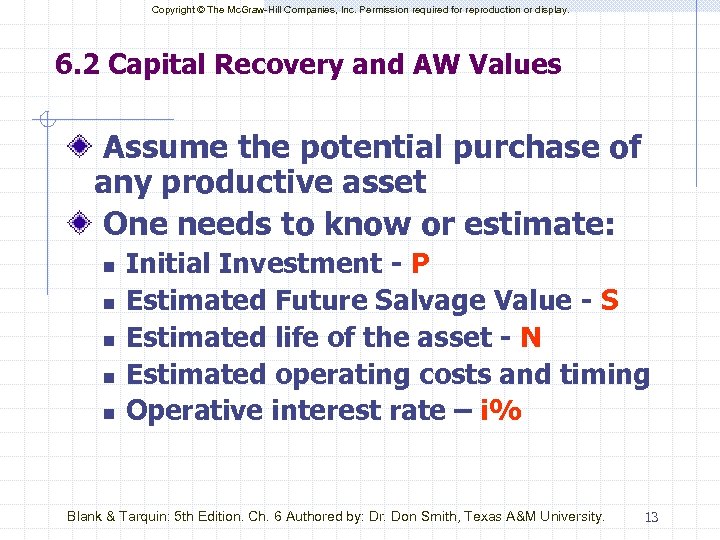 Copyright © The McGraw-Hill Companies, Inc. Permission required for reproduction or display.

6.2 Capital Recovery and AW Values

Assume the potential purchase of any productive asset

One needs to know or estimate:

Initial Investment - P

Estimated Future Salvage Value - S

Estimated life of the asset - N

Estimated operating costs and timing

Operative interest rate – i%

Blank & Tarquin: 5th Edition. Ch. 6 Authored by: Dr. Don Smith, Texas A&M University.

13